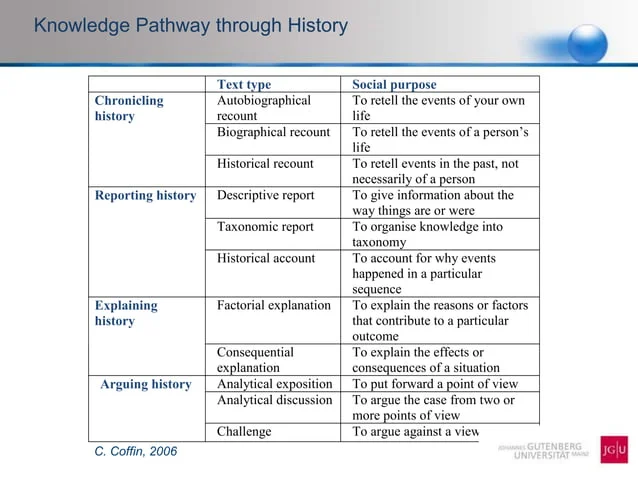 Knowledge Pathway through History

| | Text type | Social purpose |
|---|---|---|
| Chronicling history | Autobiographical recount | To retell the events of your own life |
| | Biographical recount | To retell the events of a person's life |
| | Historical recount | To retell events in the past, not necessarily of a person |
| Reporting history | Descriptive report | To give information about the way things are or were |
| | Taxonomic report | To organise knowledge into taxonomy |
| | Historical account | To account for why events happened in a particular sequence |
| Explaining history | Factorial explanation | To explain the reasons or factors that contribute to a particular outcome |
| | Consequential explanation | To explain the effects or consequences of a situation |
| Arguing history | Analytical exposition | To put forward a point of view |
| | Analytical discussion | To argue the case from two or more points of view |
| | Challenge | To argue against a view |

C. Coffin, 2006

JOHANNES GUTENBERG UNIVERSITÄT MAINZ JG|U